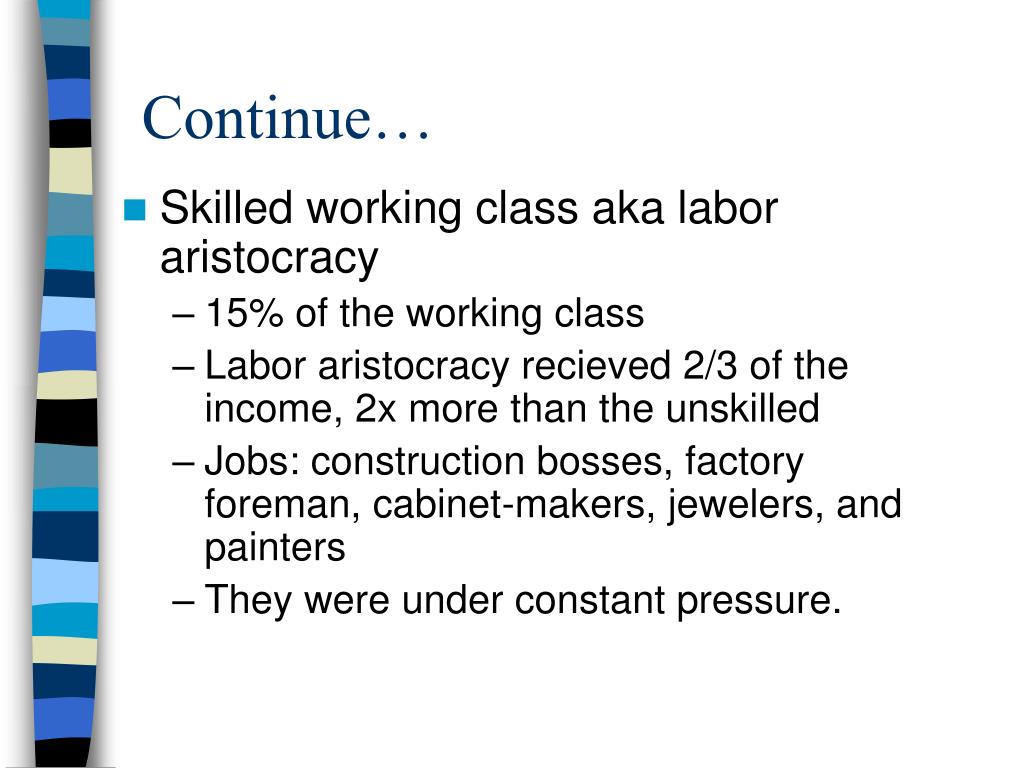 Continue…

Skilled working class aka labor aristocracy

– 15% of the working class
– Labor aristocracy recieved 2/3 of the income, 2x more than the unskilled
– Jobs: construction bosses, factory foreman, cabinet-makers, jewelers, and painters
– They were under constant pressure.